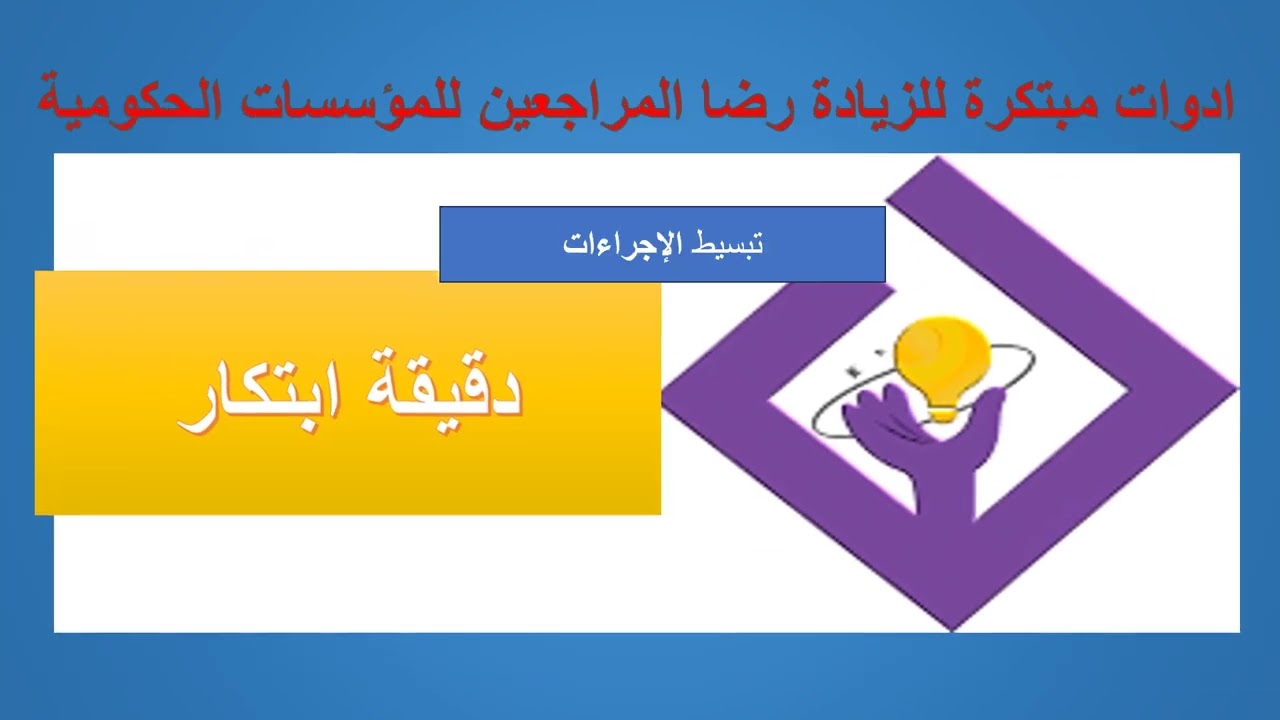 ادوات مبتكرة للزيادة رضا المراجعين للمؤسسات الحكومية

تبسيط الإجراءات

دقيقة ابتكار